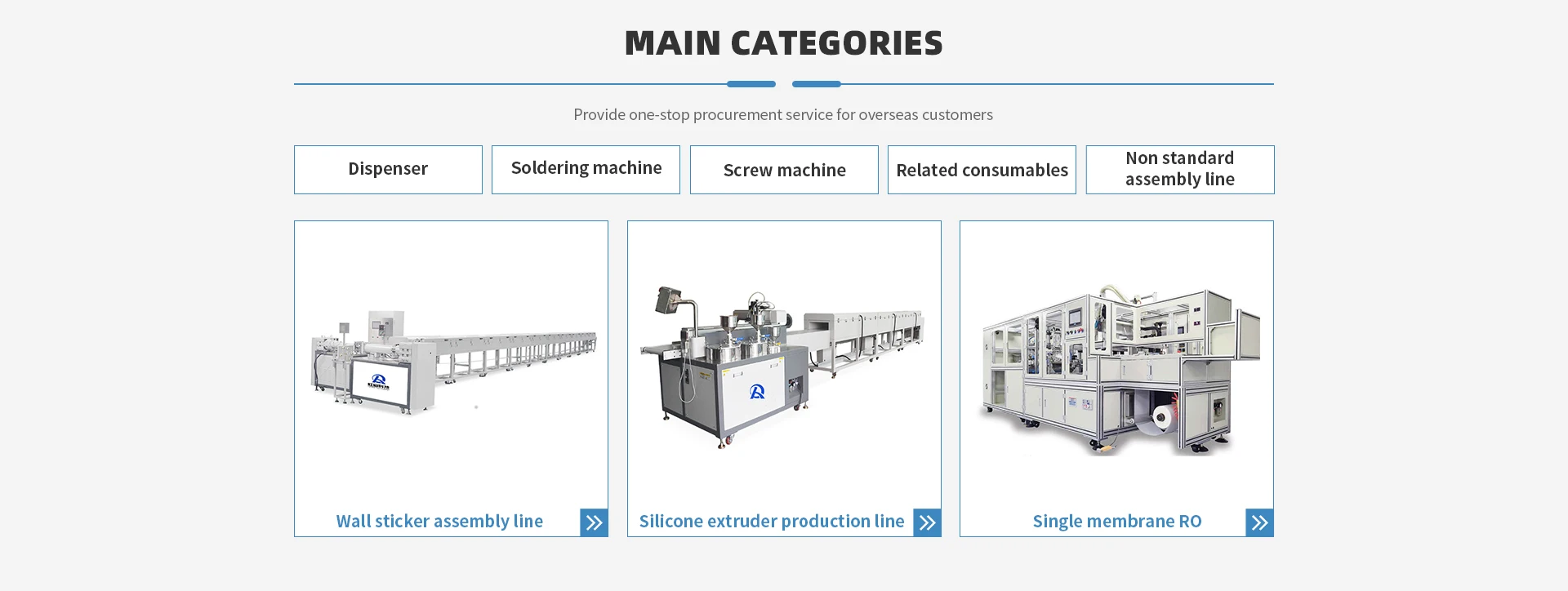 MAIN CATEGORIES

Provide one-stop procurement service for overseas customers

Dispenser

Soldering machine

Screw machine

Related consumables

Non standard assembly line

Wall sticker assembly line

Silicone extruder production line

Single membrane RO